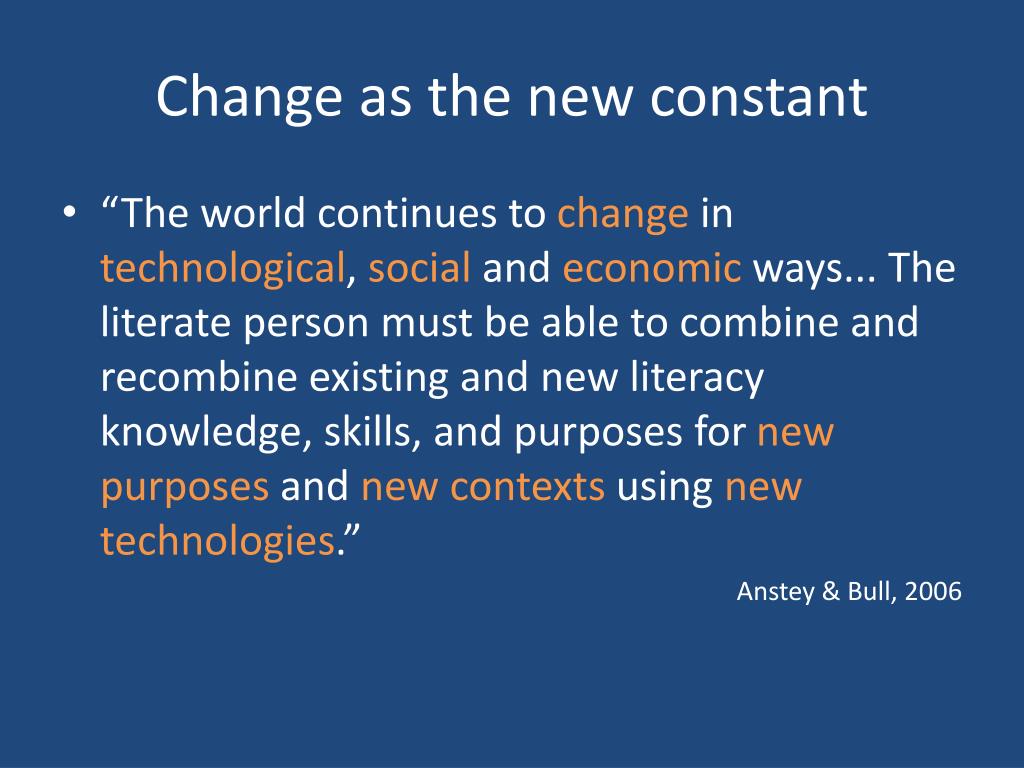 Change as the new constant

• “The world continues to change in technological, social and economic ways... The literate person must be able to combine and recombine existing and new literacy knowledge, skills, and purposes for new purposes and new contexts using new technologies.”

Anstey & Bull, 2006